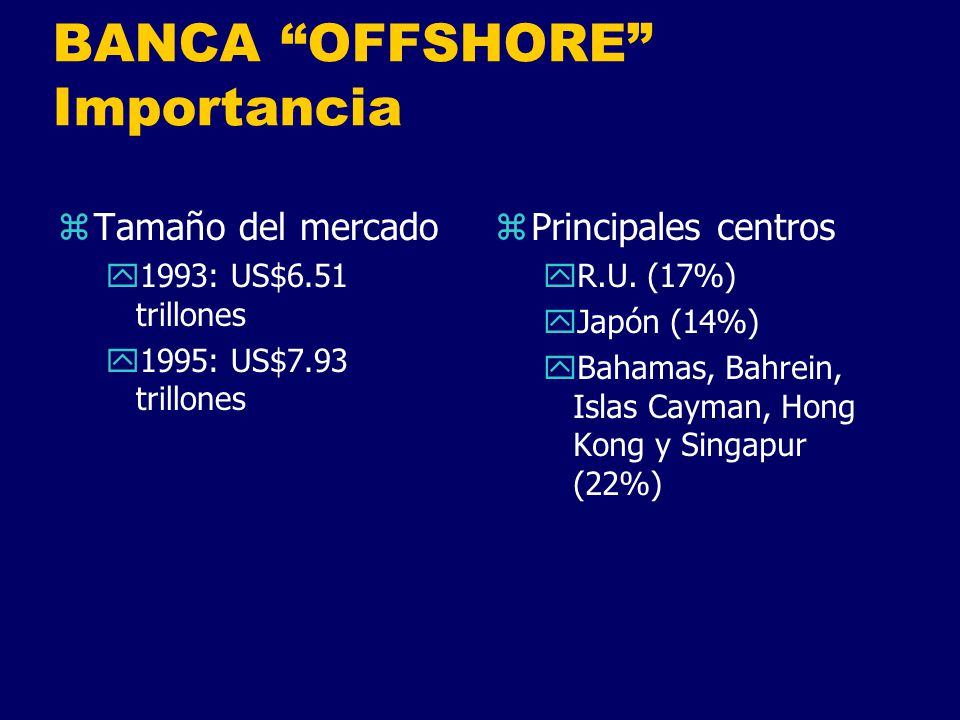 BANCA “OFFSHORE”
Importancia

Tamaño del mercado
1993: US$6.51 trillones
1995: US$7.93 trillones

Principales centros
R.U. (17%)
Japón (14%)
Bahamas, Bahrein, Islas Cayman, Hong Kong y Singapur (22%)